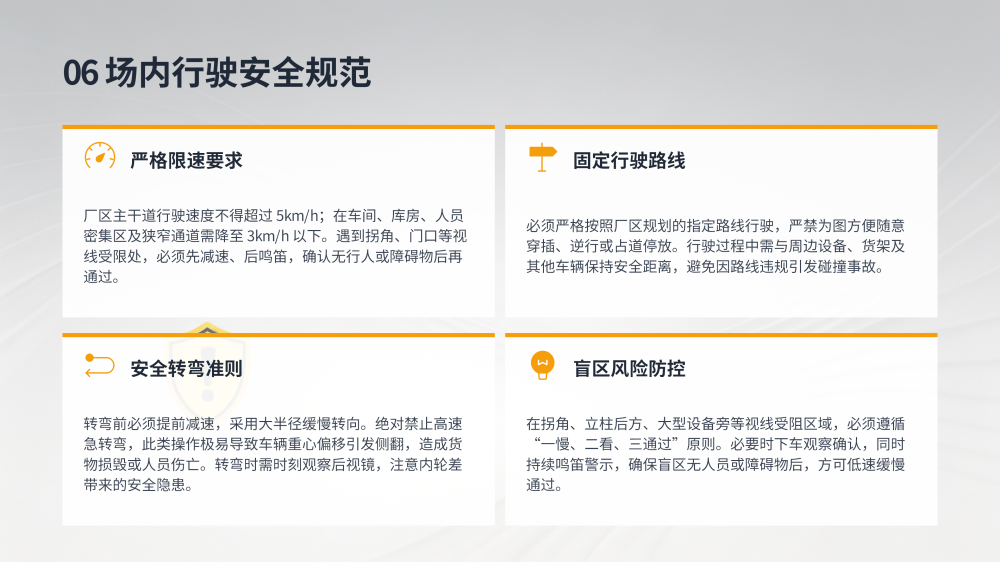 06 场内行驶安全规范

严格限速要求

厂区主干道行驶速度不得超过 5km/h；在车间、库房、人员密集区及狭窄通道需降至 3km/h 以下。遇到拐角、门口等视线受限处，必须先减速、后鸣笛，确认无行人或障碍物后再通过。

固定行驶路线

必须严格按照厂区规划的指定路线行驶，严禁为图方便随意穿插、逆行或占道停放。行驶过程中需与周边设备、货架及其他车辆保持安全距离，避免因路线违规引发碰撞事故。

安全转弯准则

转弯前必须提前减速，采用大半径缓慢转向。绝对禁止高速急转弯，此类操作极易导致车辆重心偏移引发侧翻，造成货物损毁或人员伤亡。转弯时需时刻观察后视镜，注意内轮差带来的安全隐患。

盲区风险防控

在拐角、立柱后方、大型设备旁等视线受阻区域，必须遵循“一慢、二看、三通过”原则。必要时下车观察确认，同时持续鸣笛警示，确保盲区无人员或障碍物后，方可低速缓慢通过。